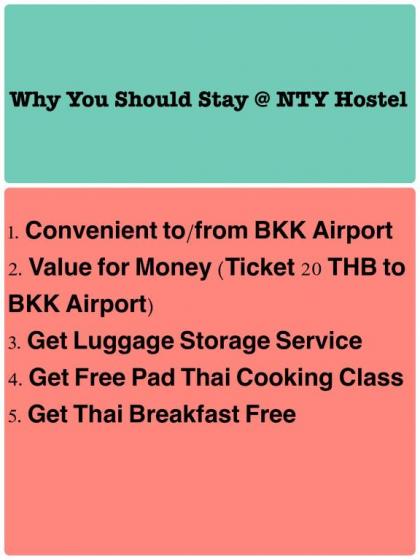 Why You Should Stay @ NTY Hostel

1. Convenient to/from BKK Airport
2. Value for Money (Ticket 20 THB to BKK Airport)
3. Get Luggage Storage Service
4. Get Free Pad Thai Cooking Class
5. Get Thai Breakfast Free